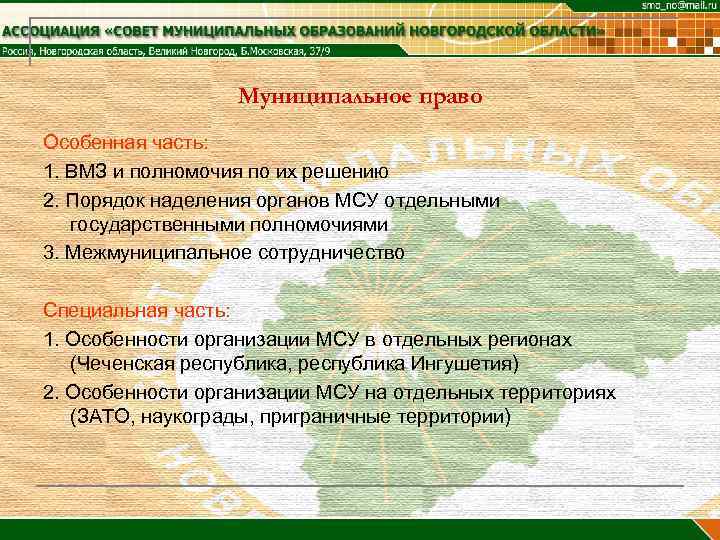 smo_no@mail.ru

АССОЦИАЦИЯ «СОВЕТ МУНИЦИПАЛЬНЫХ ОБРАЗОВАНИЙ НОВГОРОДСКОЙ ОБЛАСТИ»

Россия, Новгородская область, Великий Новгород, Б.Московская, 37/9

Муниципальное право

Особенная часть:

1. ВМЗ и полномочия по их решению

2. Порядок наделения органов МСУ отдельными государственными полномочиями

3. Межмуниципальное сотрудничество

Специальная часть:

1. Особенности организации МСУ в отдельных регионах (Чеченская республика, республика Ингушетия)

2. Особенности организации МСУ на отдельных территориях (ЗАТО, наукограды, приграничные территории)